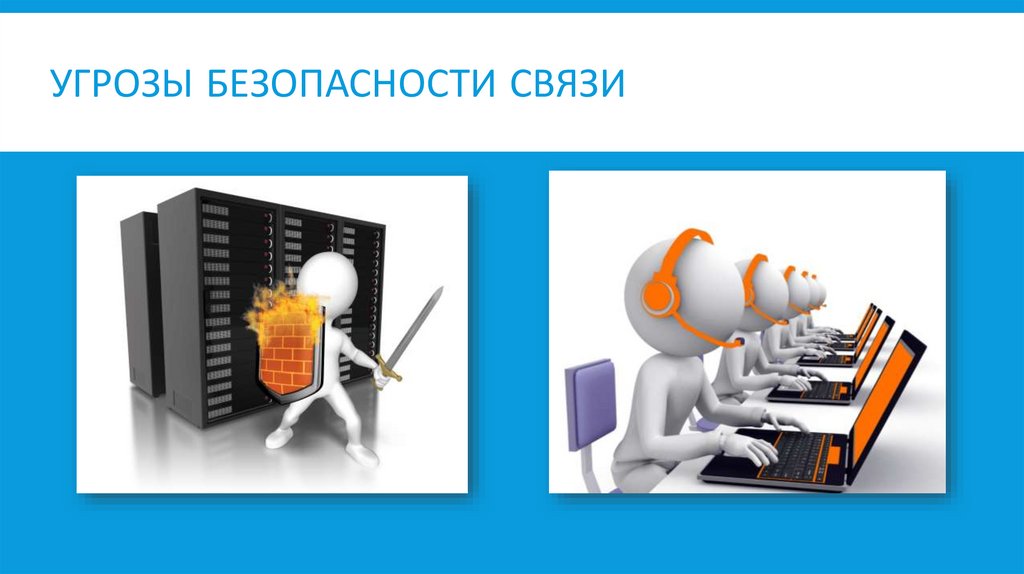 УГРОЗЫ БЕЗОПАСНОСТИ СВЯЗИ